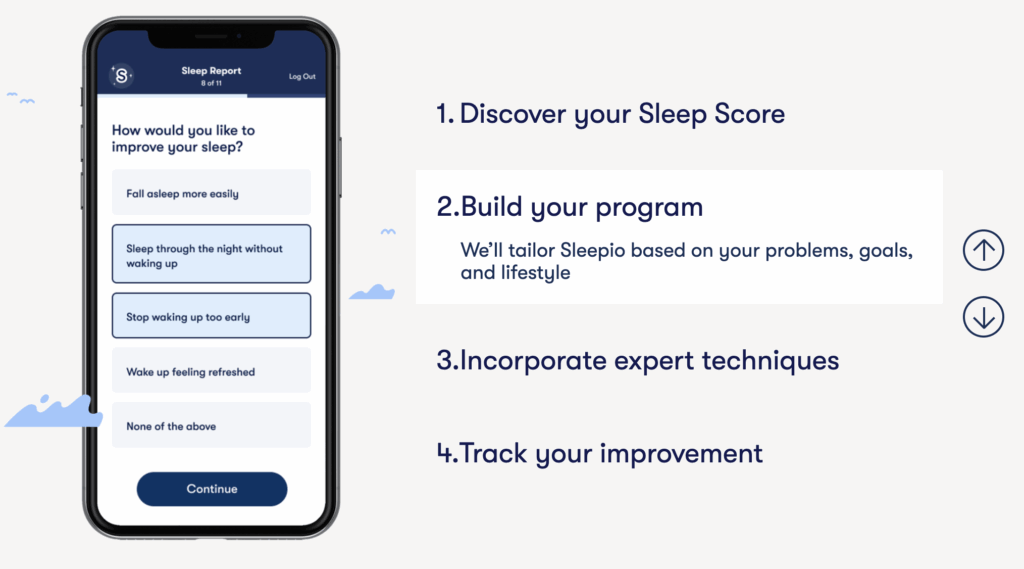 S

Sleep Report
8 of 11

Log Out

How would you like to improve your sleep?

Fall asleep more easily

Sleep through the night without waking up

Stop waking up too early

Wake up feeling refreshed

None of the above

Continue

1. Discover your Sleep Score

2.Build your program

We'll tailor Sleepio based on your problems, goals, and lifestyle

3.Incorporate expert techniques

4.Track your improvement